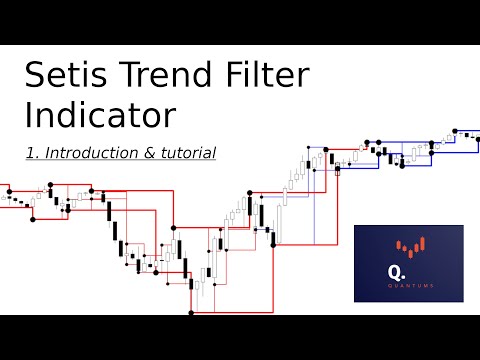 Setis Trend Filter Indicator

1. Introduction & tutorial

Q.
QUANTUMS